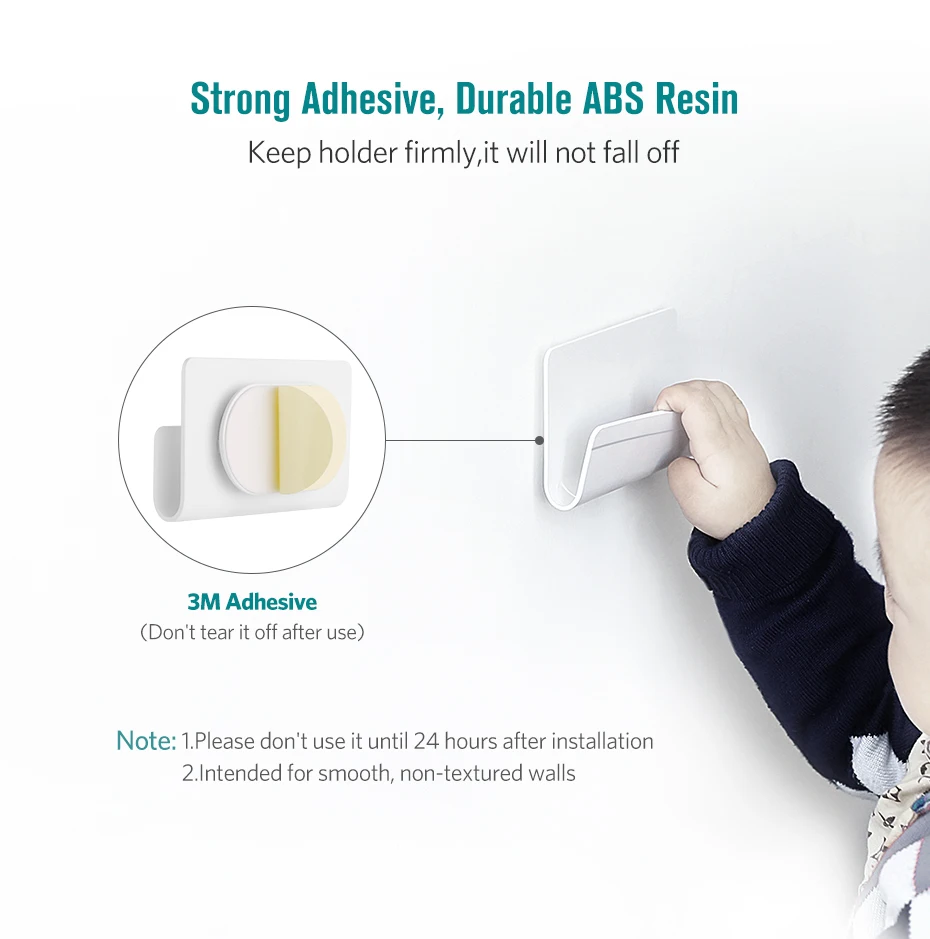 Strong Adhesive, Durable ABS Resin

Keep holder firmly,it will not fall off

3M Adhesive
(Don't tear it off after use)

Note: 1.Please don't use it until 24 hours after installation
2.Intended for smooth, non-textured walls